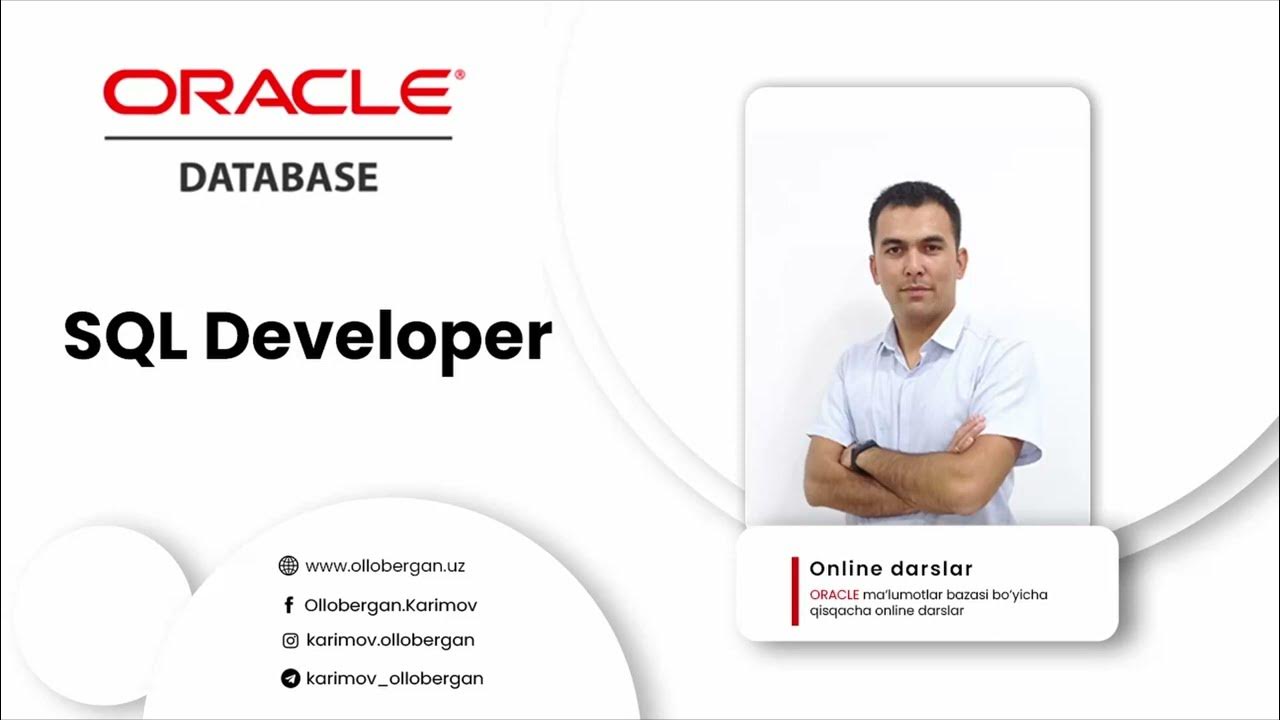 ORACLE®
DATABASE

SQL Developer

www.ollobergan.uz
Ollobergan.Karimov
karimov.ollobergan
karimov_ollobergan

Online darslar
ORACLE ma'lumotlar bazasi bo'yicha qisqacha online darslar